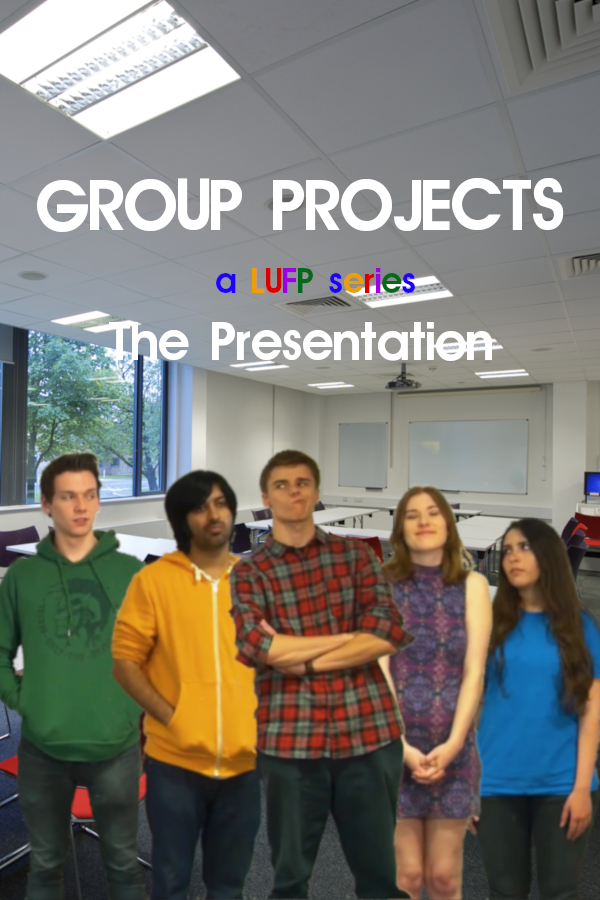 GROUP PROJECTS

a LUFP series

The Presentation